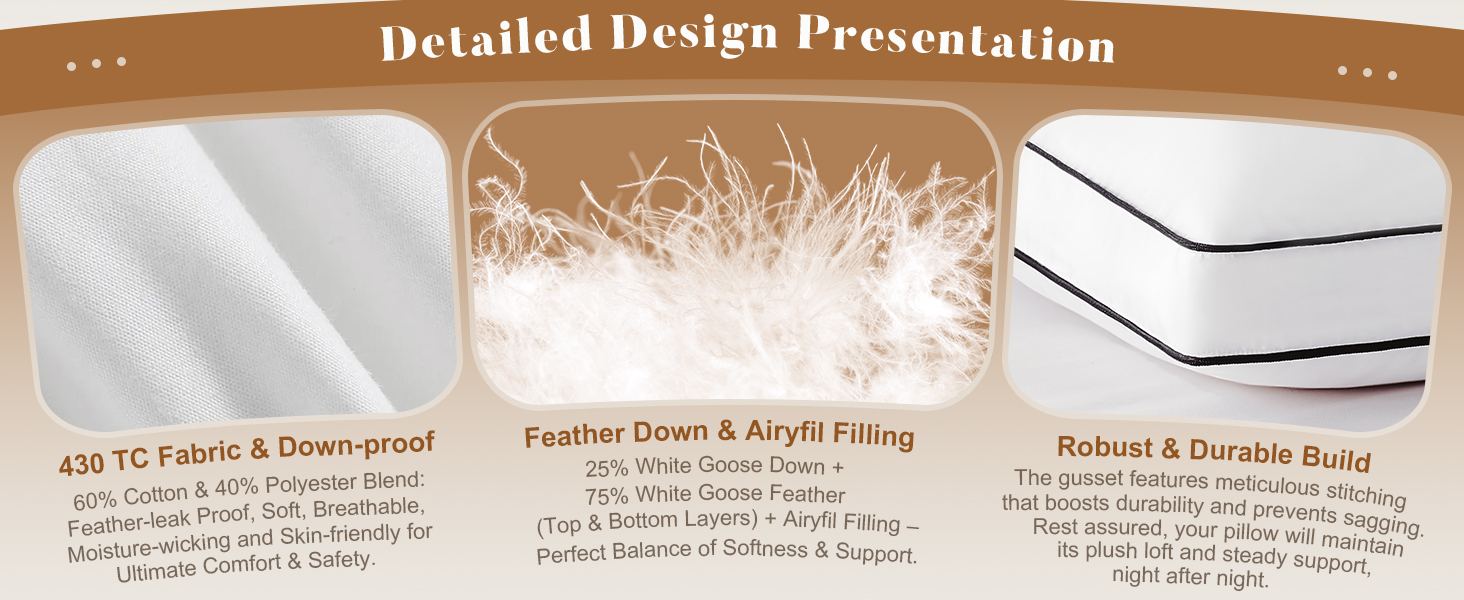 Detailed Design Presentation

430 TC Fabric & Down-proof

60% Cotton & 40% Polyester Blend: Feather-leak Proof, Soft, Breathable, Moisture-wicking and Skin-friendly for Ultimate Comfort & Safety.

Feather Down & Airyfil Filling

25% White Goose Down + 75% White Goose Feather (Top & Bottom Layers) + Airyfil Filling – Perfect Balance of Softness & Support.

Robust & Durable Build

The gusset features meticulous stitching that boosts durability and prevents sagging. Rest assured, your pillow will maintain its plush loft and steady support, night after night.